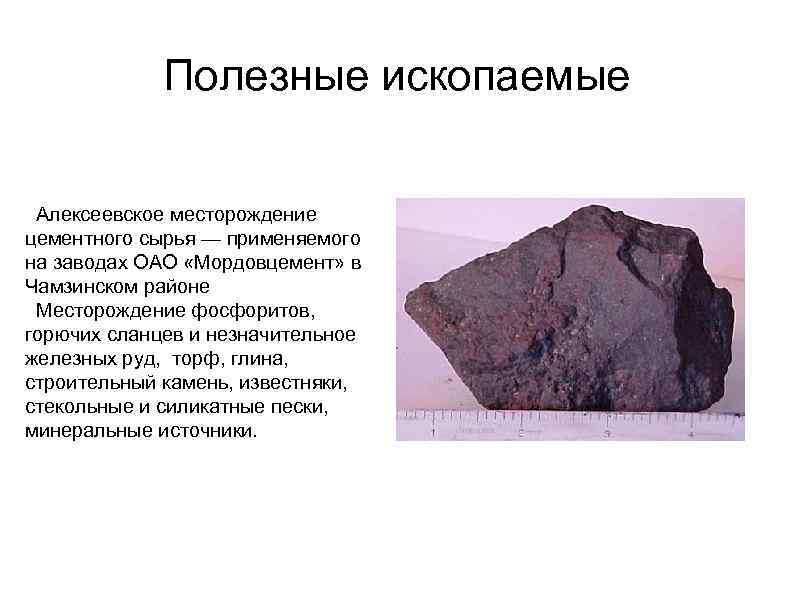 Полезные ископаемые

Алексеевское месторождение цементного сырья — применяемого на заводах ОАО «Мордовцемент» в Чамзинском районе

Месторождение фосфоритов, горючих сланцев и незначительное железных руд, торф, глина, строительный камень, известняки, стекольные и силикатные пески, минеральные источники.